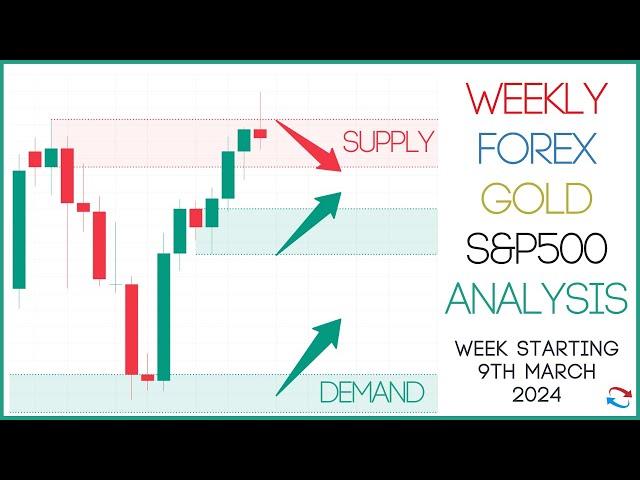 SUPPLY

DEMAND

WEEKLY
FOREX
GOLD
S&P500
ANALYSIS

WEEK STARTING
9TH MARCH
2024